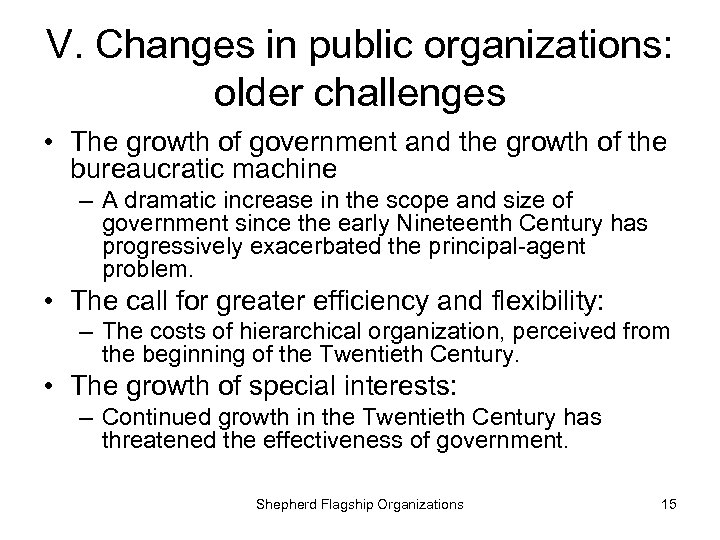 V. Changes in public organizations: older challenges

• The growth of government and the growth of the bureaucratic machine
– A dramatic increase in the scope and size of government since the early Nineteenth Century has progressively exacerbated the principal-agent problem.

• The call for greater efficiency and flexibility:
– The costs of hierarchical organization, perceived from the beginning of the Twentieth Century.

• The growth of special interests:
– Continued growth in the Twentieth Century has threatened the effectiveness of government.

Shepherd Flagship Organizations

15